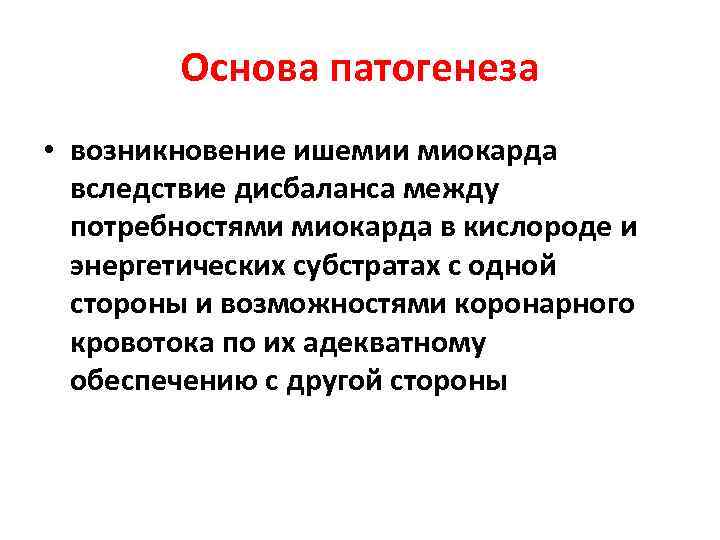 Основа патогенеза

• возникновение ишемии миокарда вследствие дисбаланса между потребностями миокарда в кислороде и энергетических субстратах с одной стороны и возможностями коронарного кровотока по их адекватному обеспечению с другой стороны